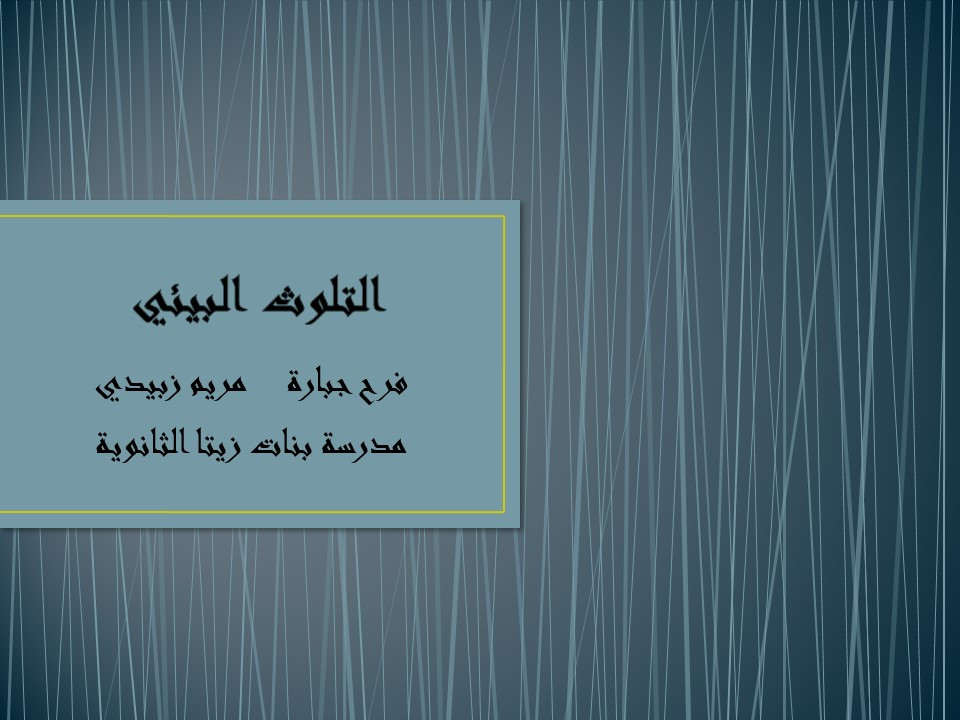 التلوث البيئي

فرح جبارة مريم زبيدي

مدرسة بنات زيتا الثانوية